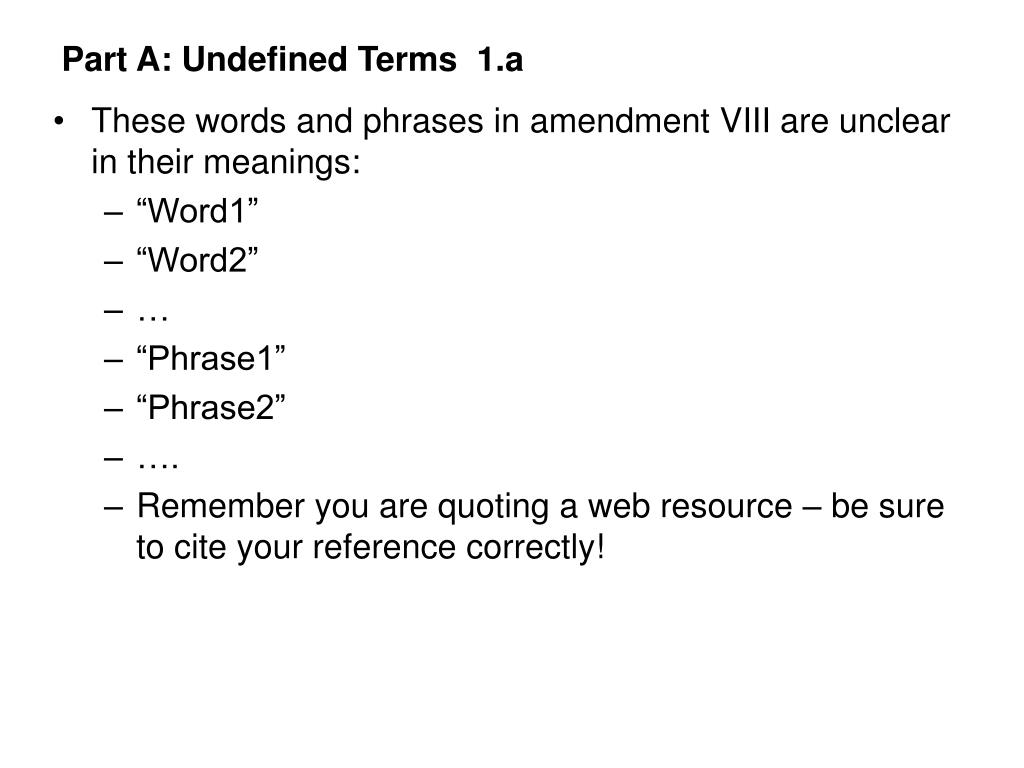 Part A: Undefined Terms 1.a

• These words and phrases in amendment VIII are unclear in their meanings:
– “Word1”
– “Word2”
– …
– “Phrase1”
– “Phrase2”
– ….
– Remember you are quoting a web resource – be sure to cite your reference correctly!